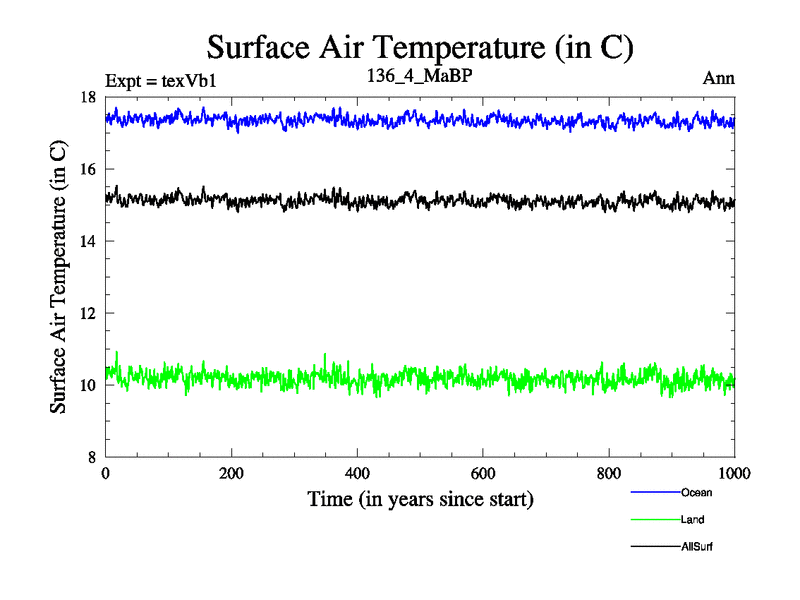 Surface Air Temperature (in C)

Expt = texVb1
136_4_MaBP
Ann

Surface Air Temperature (in C)

18
16
14
12
10
8

0
200
400
600
800
1000

Time (in years since start)

Ocean
Land
AllSurf